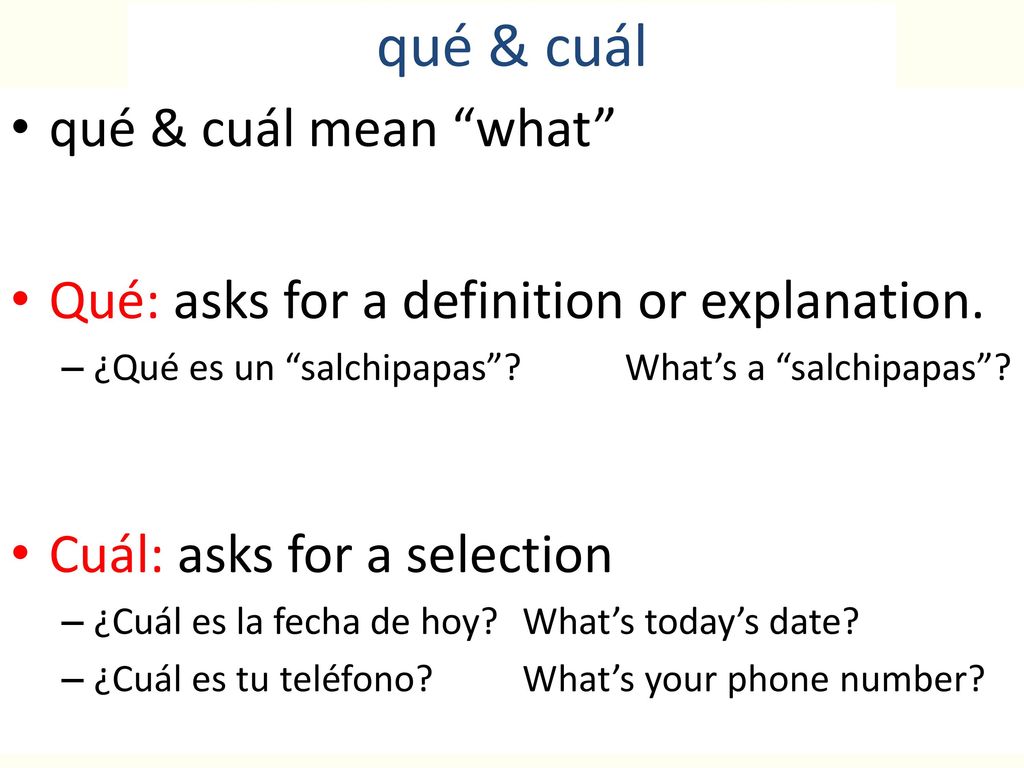 qué & cuál

• qué & cuál mean “what”

• Qué: asks for a definition or explanation.
– ¿Qué es un “salchipapas”? What’s a “salchipapas”?

• Cuál: asks for a selection
– ¿Cuál es la fecha de hoy? What’s today’s date?
– ¿Cuál es tu teléfono? What’s your phone number?